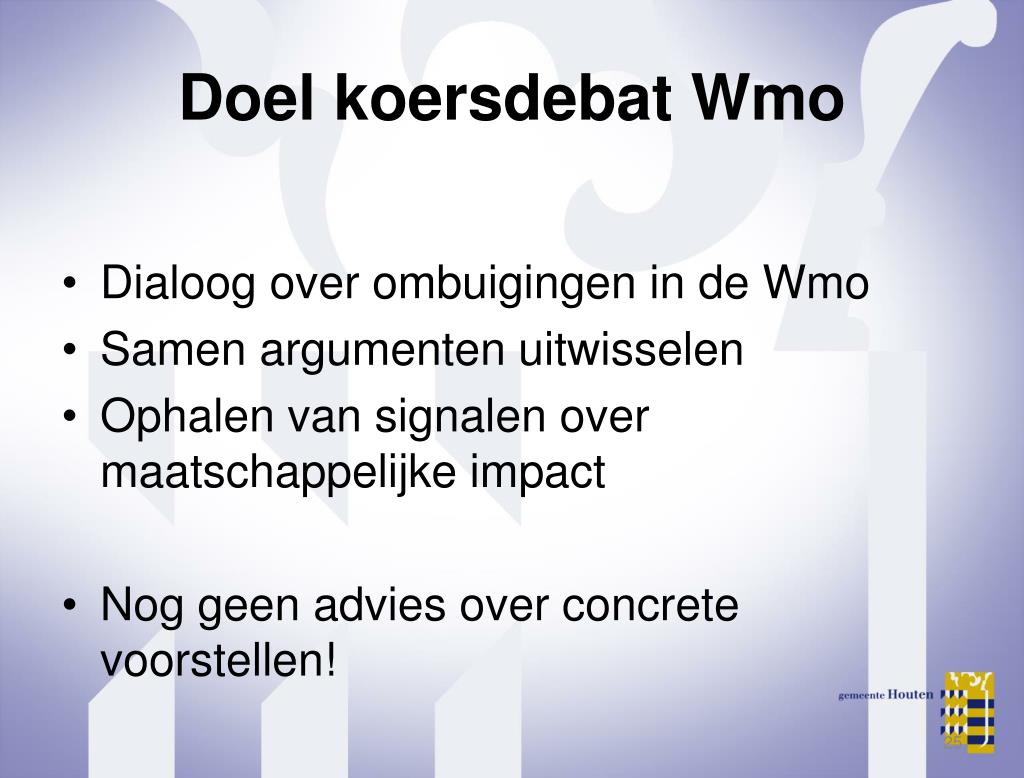 Doel koersdebat Wmo

• Dialoog over ombuigingen in de Wmo
• Samen argumenten uitwisselen
• Ophalen van signalen over maatschappelijke impact

• Nog geen advies over concrete voorstellen!

gemeente Houten